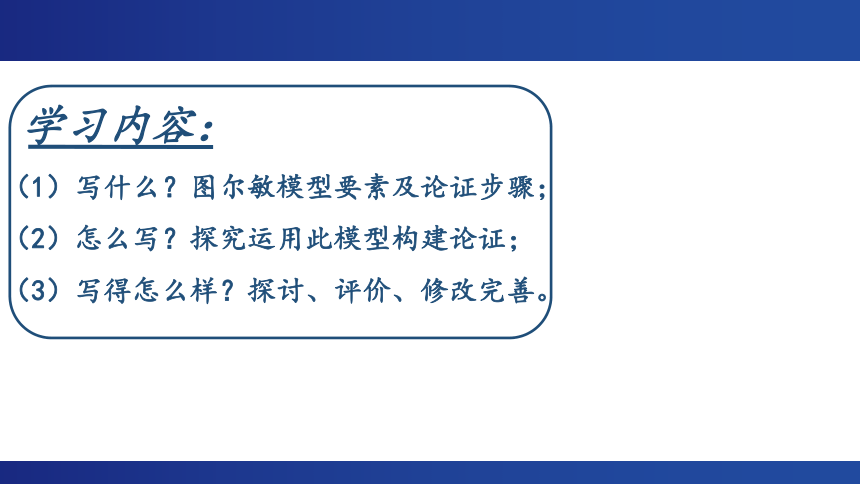 学习内容：

（1）写什么？图尔敏模型要素及论证步骤；

（2）怎么写？探究运用此模型构建论证；

（3）写得怎么样？探讨、评价、修改完善。